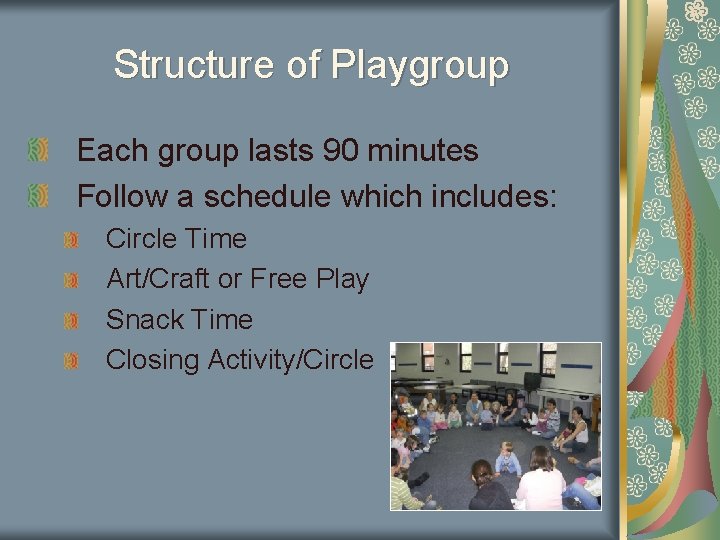 Structure of Playgroup

Each group lasts 90 minutes

Follow a schedule which includes:

Circle Time

Art/Craft or Free Play

Snack Time

Closing Activity/Circle